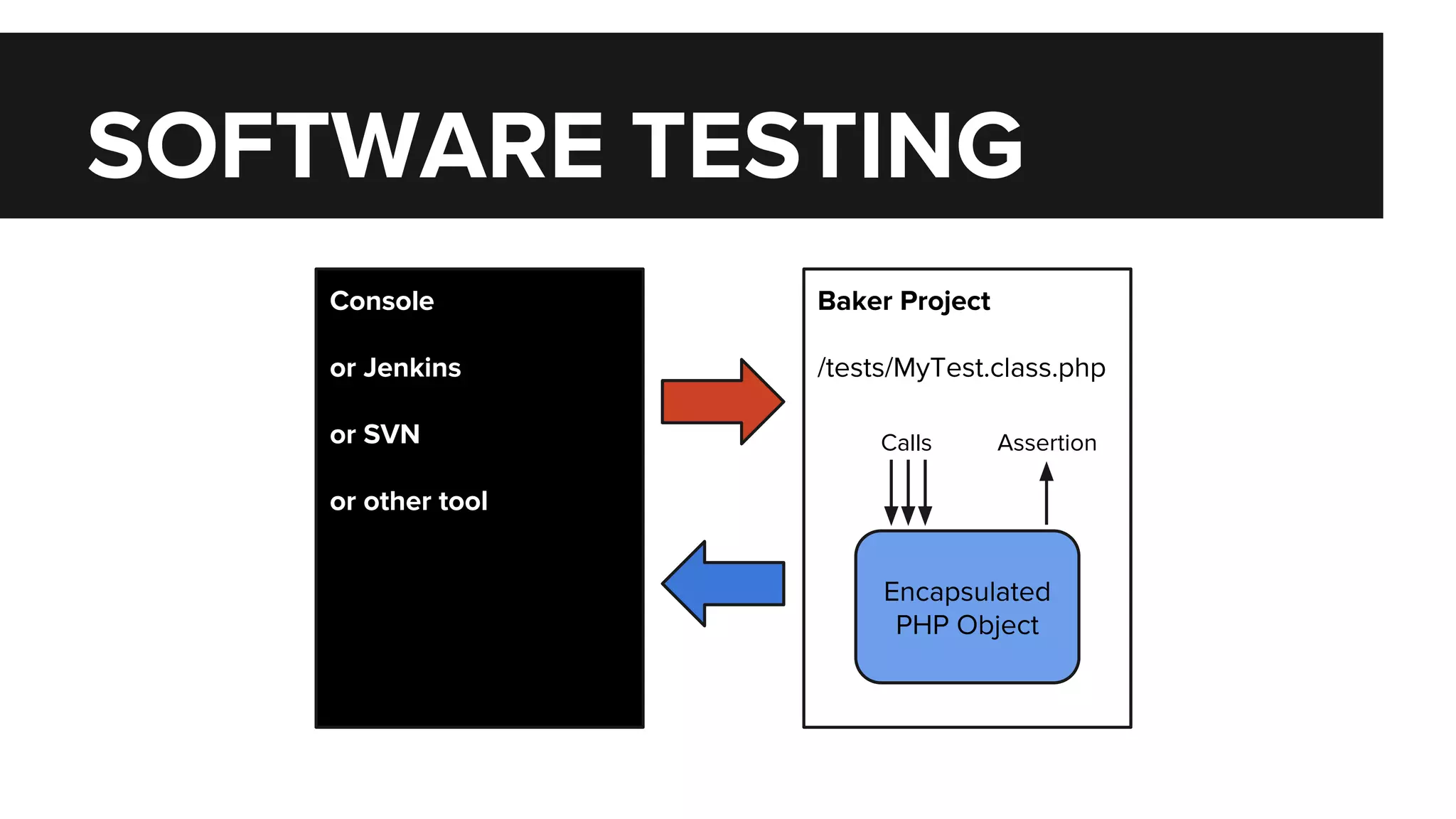 SOFTWARE TESTING

Console

or Jenkins

or SVN

or other tool

Baker Project

/tests/MyTest.class.php

Calls

Assertion

Encapsulated PHP Object